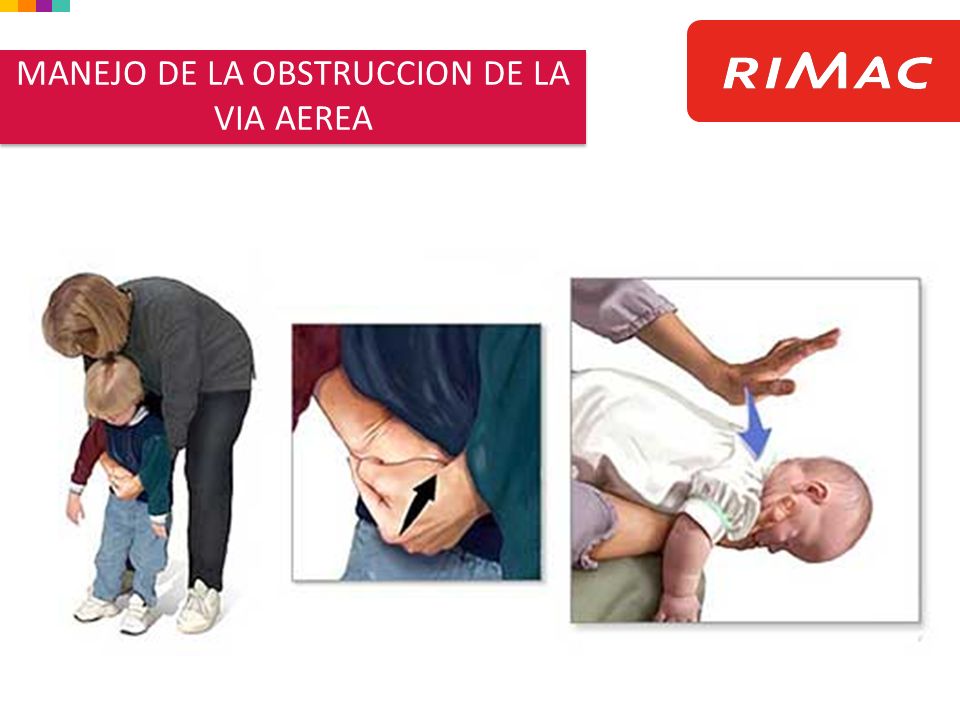 MANEJO DE LA OBSTRUCCION DE LA VIA AEREA

RIMAC